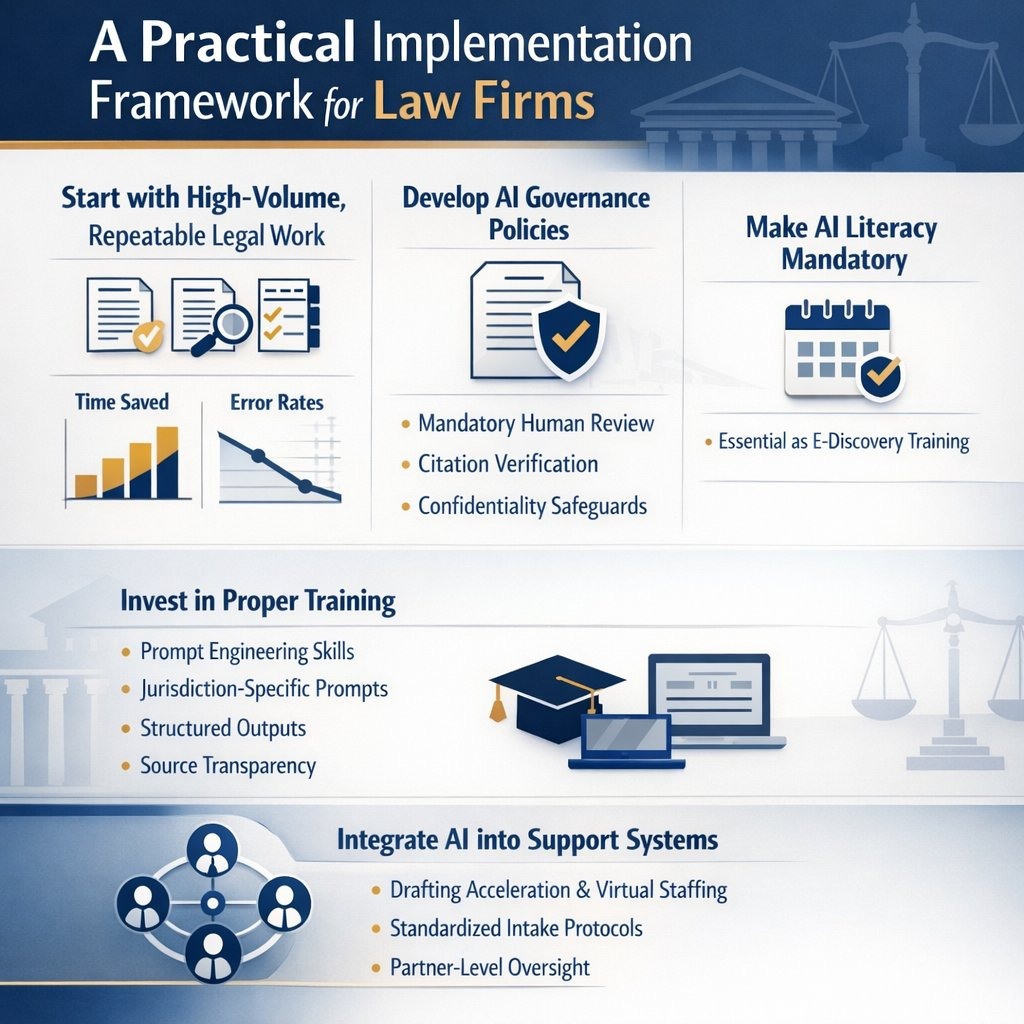 A Practical Implementation Framework for Law Firms

Start with High-Volume, Repeatable Legal Work

Time Saved

Error Rates

Develop AI Governance Policies

• Mandatory Human Review
• Citation Verification
• Confidentiality Safeguards

Make AI Literacy Mandatory

• Essential as E-Discovery Training

Invest in Proper Training

• Prompt Engineering Skills
• Jurisdiction-Specific Prompts
• Structured Outputs
• Source Transparency

Integrate AI into Support Systems

• Drafting Acceleration & Virtual Staffing
• Standardized Intake Protocols
• Partner-Level Oversight